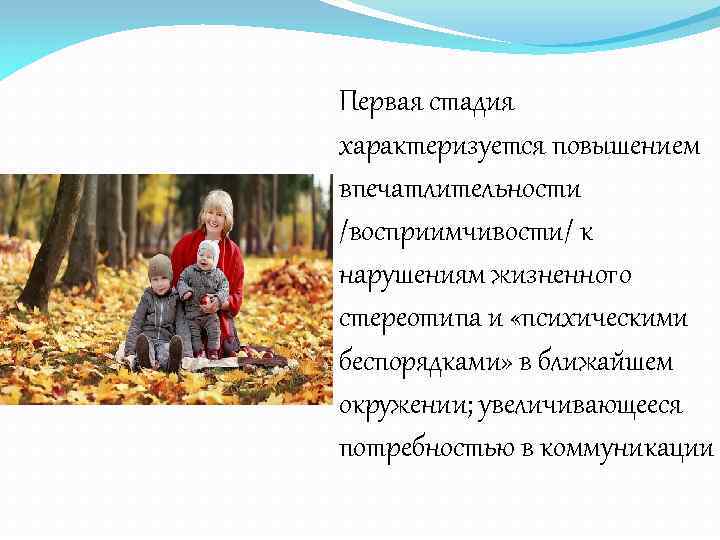 Первая стадия характеризуется повышением впечатлительности /восприимчивости/ к нарушениям жизненного стереотипа и «психическими беспорядками» в ближайшем окружении; увеличивающееся потребностью в коммуникации